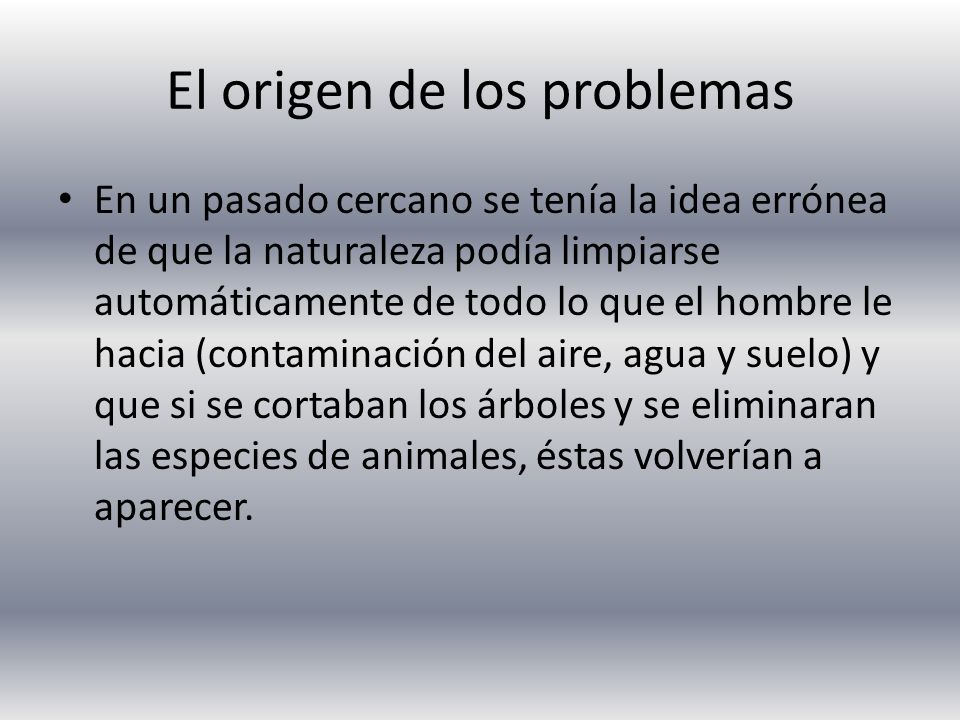 El origen de los problemas

• En un pasado cercano se tenía la idea errónea de que la naturaleza podía limpiarse automáticamente de todo lo que el hombre le hacia (contaminación del aire, agua y suelo) y que si se cortaban los árboles y se eliminaran las especies de animales, éstas volverían a aparecer.